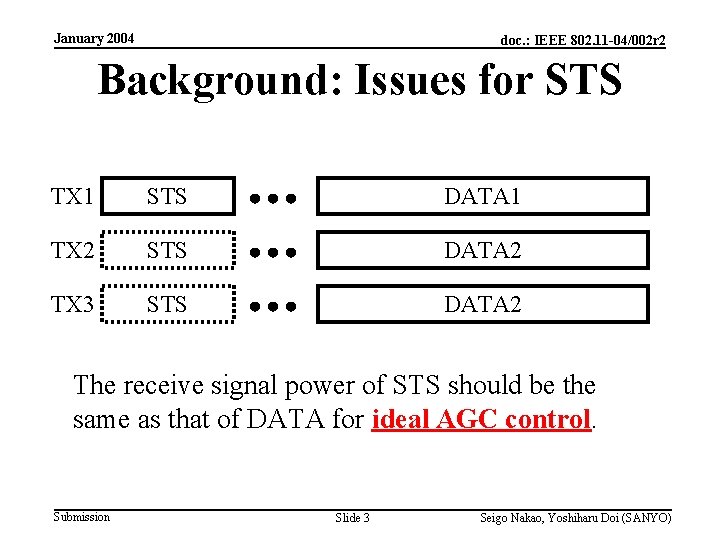 January 2004

doc.: IEEE 802.11-04/002r2

Background: Issues for STS

TX1 STS ••• DATA1

TX2 STS ••• DATA2

TX3 STS ••• DATA2

The receive signal power of STS should be the same as that of DATA for ideal AGC control.

Submission

Slide 3

Seigo Nakao, Yoshiharu Doi (SANYO)